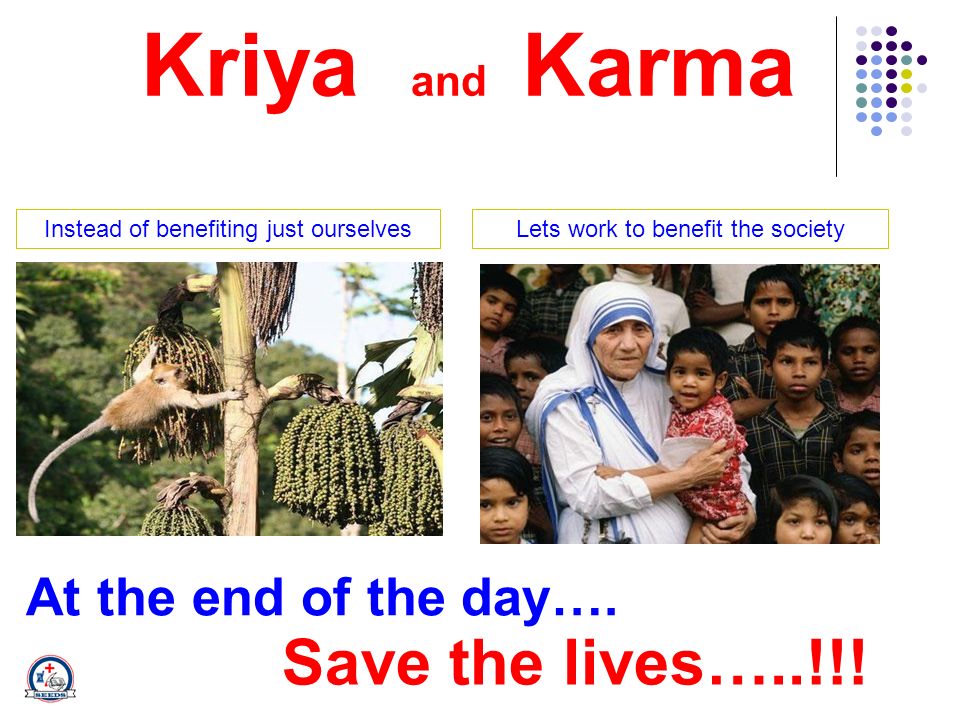 Kriya and Karma

Instead of benefiting just ourselves

Lets work to benefit the society

At the end of the day….

Save the lives…..!!!

SEEDS